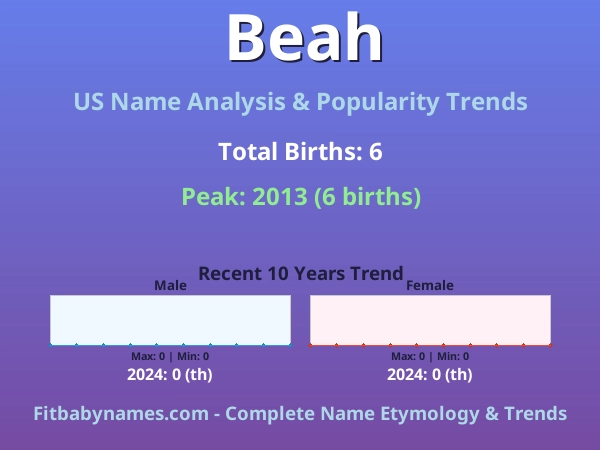 Beah

US Name Analysis & Popularity Trends

Total Births: 6

Peak: 2013 (6 births)

Recent 10 Years Trend

Male

Max: 0 | Min: 0

2024: 0 (th)

Female

Max: 0 | Min: 0

2024: 0 (th)

Fitbabynames.com - Complete Name Etymology & Trends